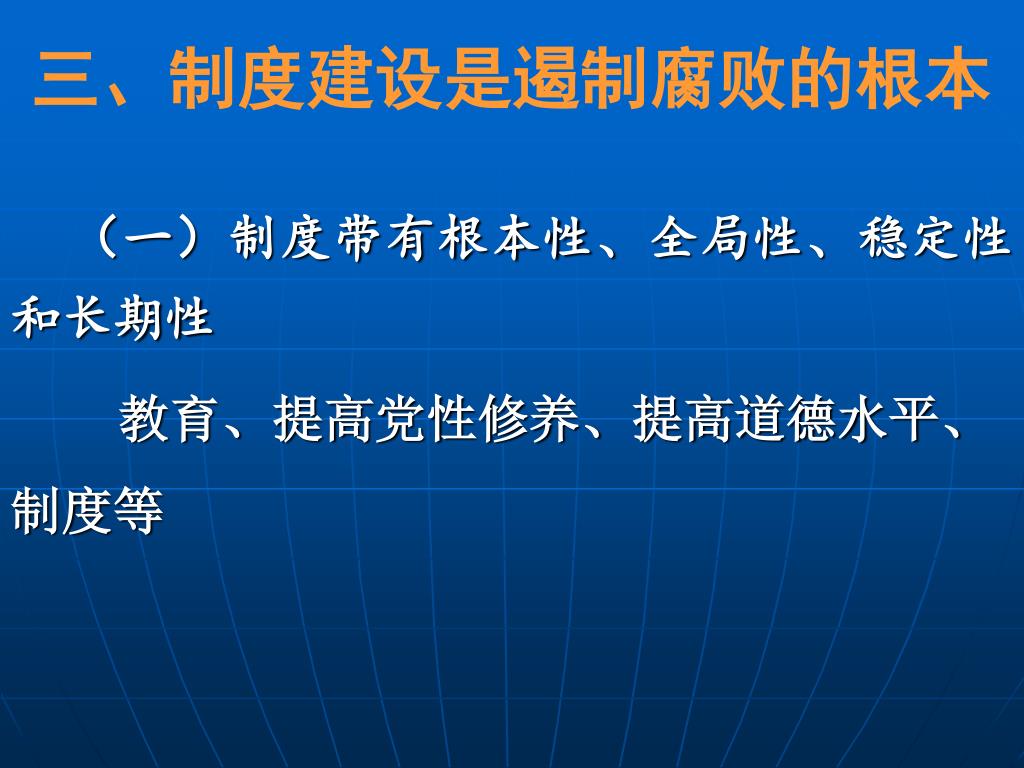 三、制度建设是遏制腐败的根本

（一）制度带有根本性、全局性、稳定性和长期性

教育、提高党性修养、提高道德水平、制度等